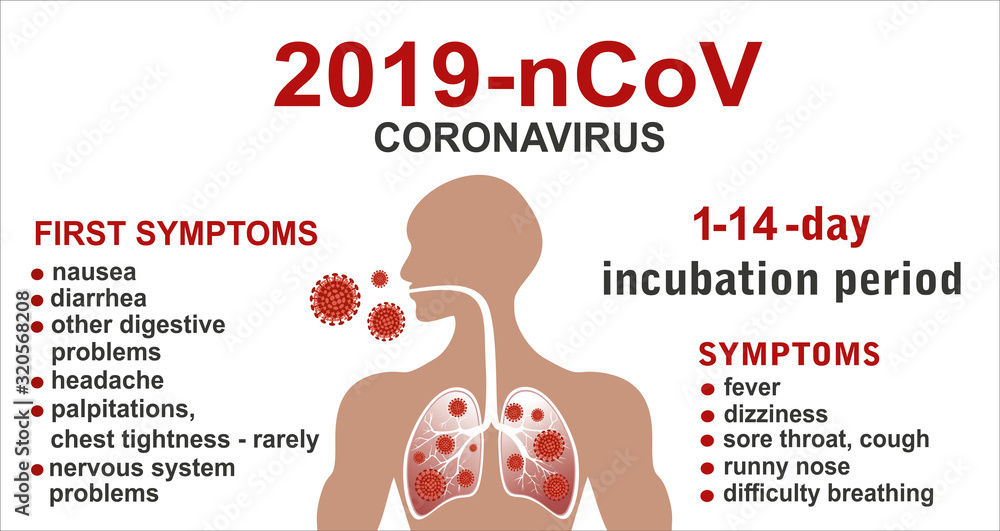 2019-nCoV
CORONAVIRUS

FIRST SYMPTOMS
- nausea
- diarrhea
- other digestive problems
- headache
- palpitations, chest tightness - rarely
- nervous system problems

1-14 -day
incubation period

SYMPTOMS
- fever
- dizziness
- sore throat, cough
- runny nose
- difficulty breathing

Adobe Stock | #320568208